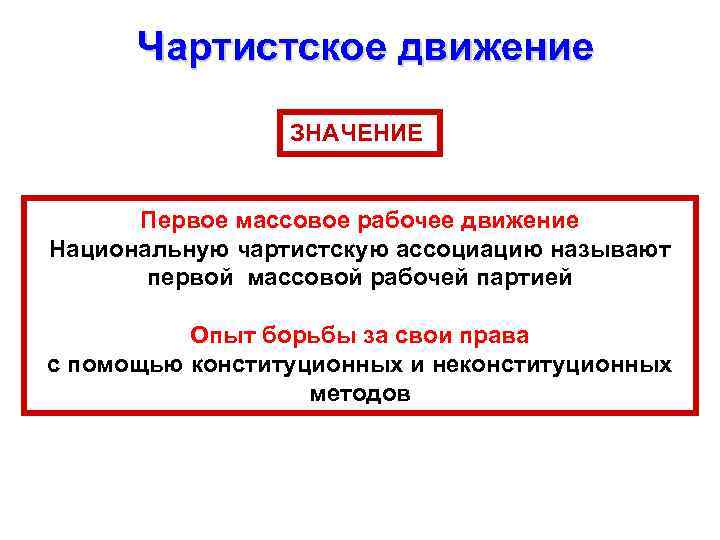 Чартистское движение

ЗНАЧЕНИЕ

Первое массовое рабочее движение
Национальную чартистскую ассоциацию называют первой массовой рабочей партией

Опыт борьбы за свои права
с помощью конституционных и неконституционных методов